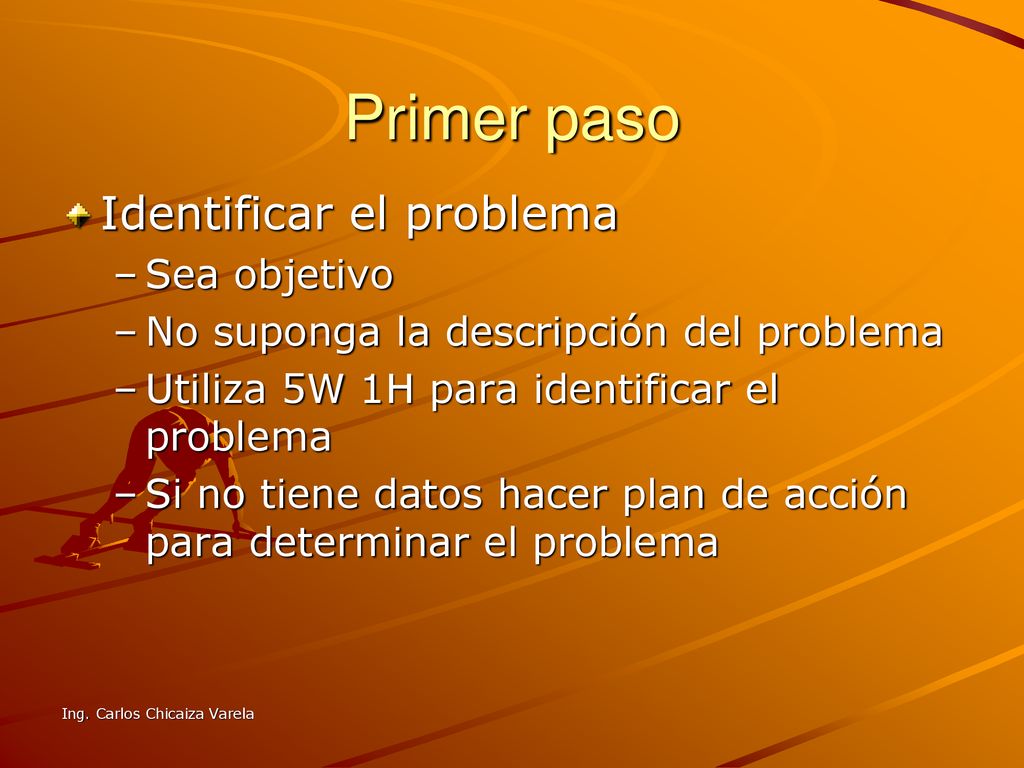 Primer paso

Identificar el problema
– Sea objetivo
– No suponga la descripción del problema
– Utiliza 5W 1H para identificar el problema
– Si no tiene datos hacer plan de acción para determinar el problema

Ing. Carlos Chicaiza Varela